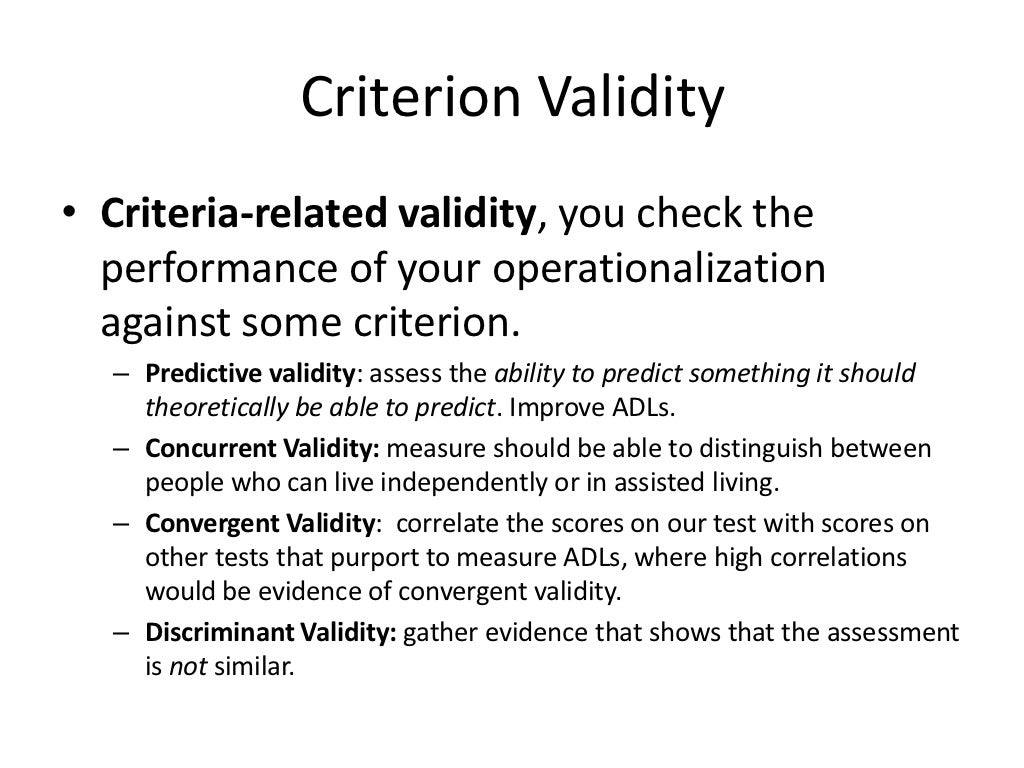 Criterion Validity

• Criteria-related validity, you check the performance of your operationalization against some criterion.

– Predictive validity: assess the ability to predict something it should theoretically be able to predict. Improve ADLs.

– Concurrent Validity: measure should be able to distinguish between people who can live independently or in assisted living.

– Convergent Validity: correlate the scores on our test with scores on other tests that purport to measure ADLs, where high correlations would be evidence of convergent validity.

– Discriminant Validity: gather evidence that shows that the assessment is not similar.